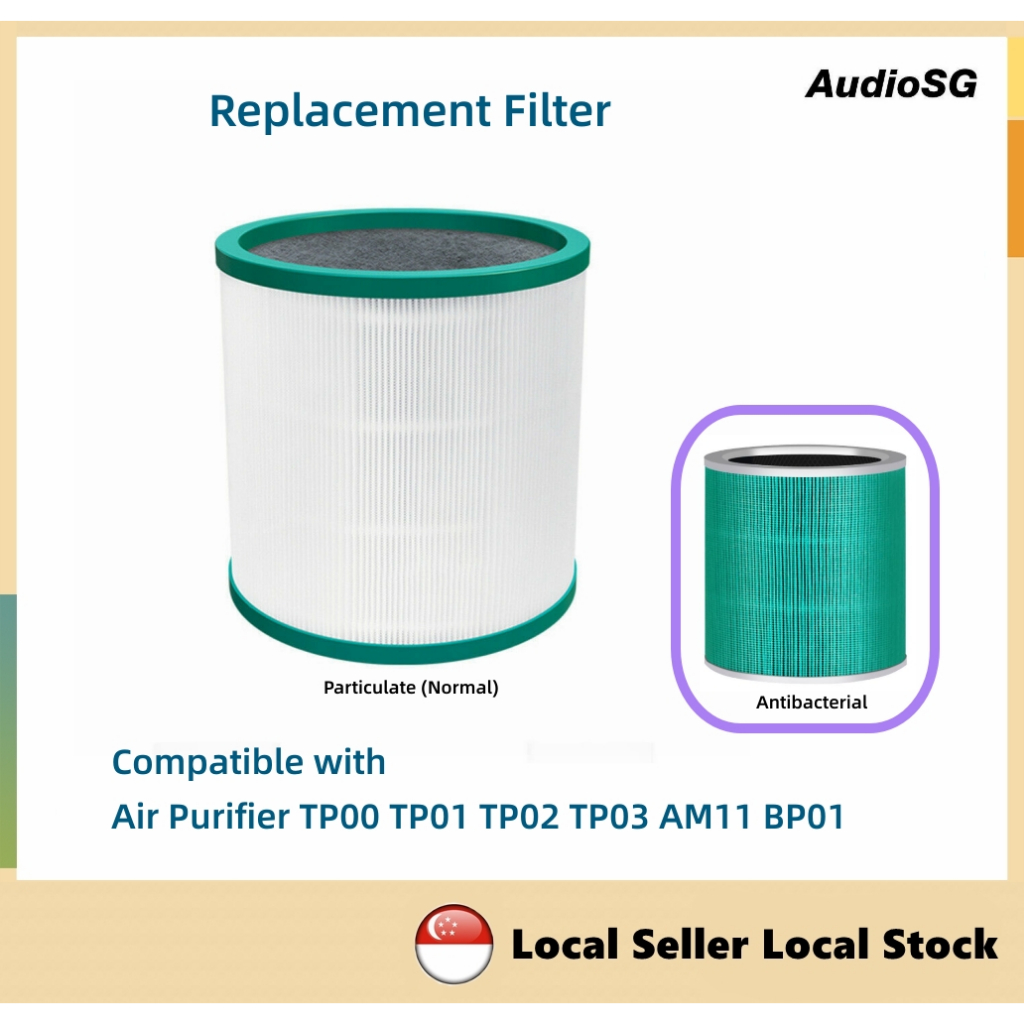 AudioSG

Replacement Filter

Particulate (Normal)

Antibacterial

Compatible with
Air Purifier TP00 TP01 TP02 TP03 AM11 BP01

Local Seller Local Stock